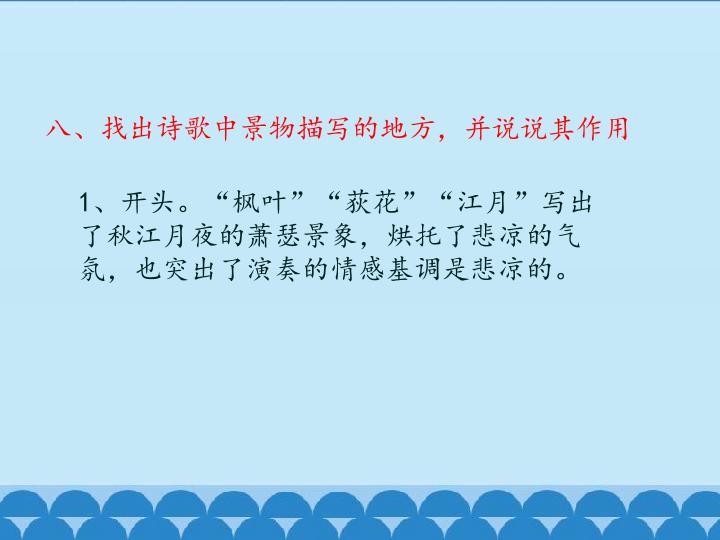 八、找出诗歌中景物描写的地方，并说说其作用

1、开头。“枫叶”“荻花”“江月”写出了秋江月夜的萧瑟景象，烘托了悲凉的气氛，也突出了演奏的情感基调是悲凉的。